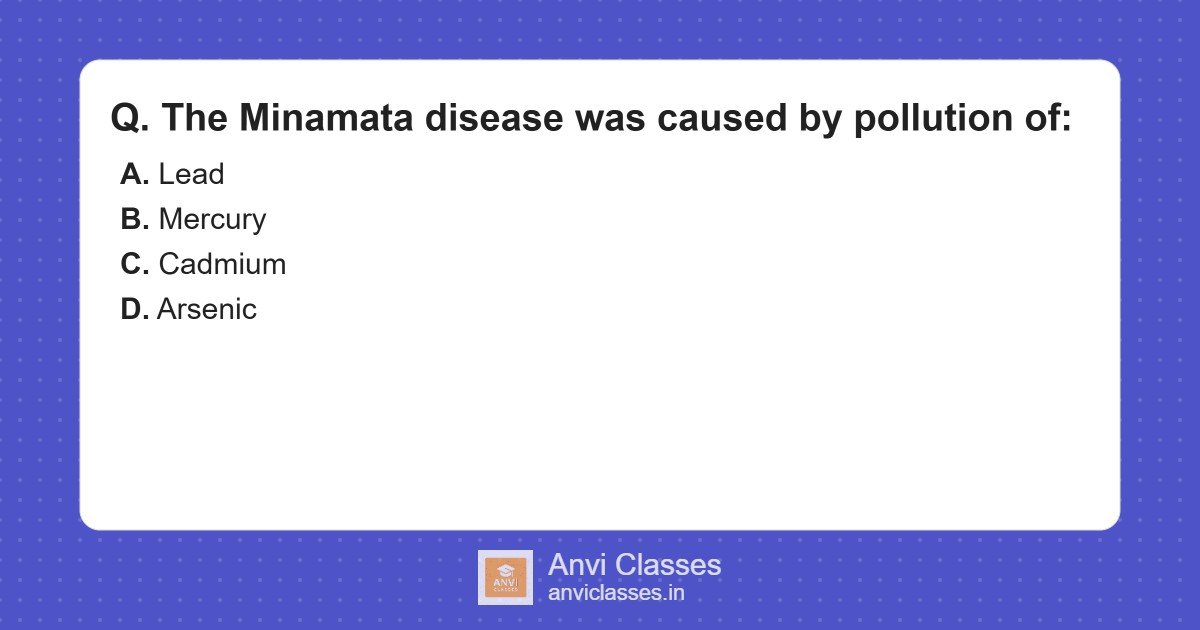 Q. The Minamata disease was caused by pollution of:

A. Lead
B. Mercury
C. Cadmium
D. Arsenic

ANVI CLASSES
Anvi Classes
anviclasses.in